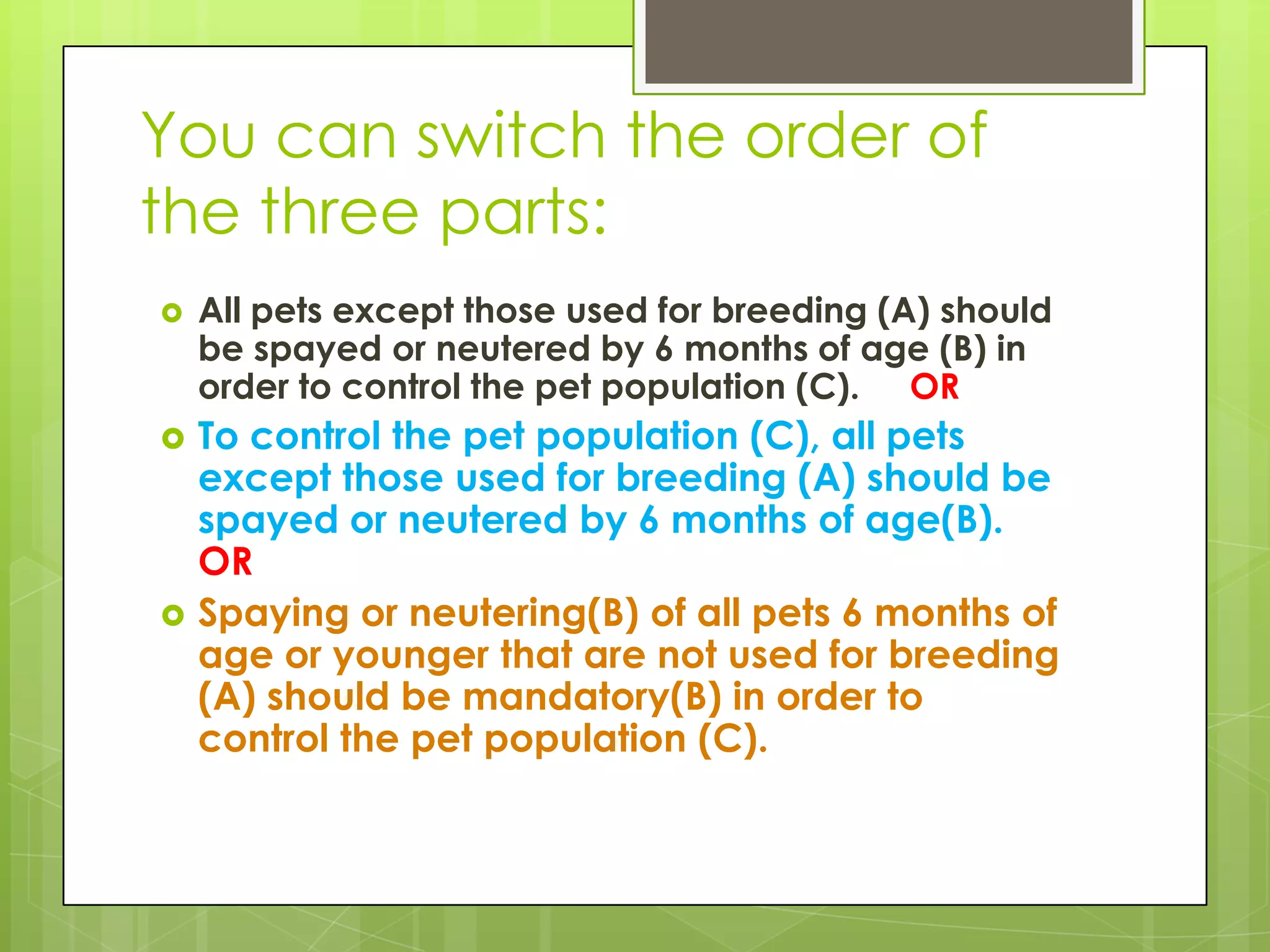 You can switch the order of the three parts:

All pets except those used for breeding (A) should be spayed or neutered by 6 months of age (B) in order to control the pet population (C). OR

To control the pet population (C), all pets except those used for breeding (A) should be spayed or neutered by 6 months of age(B). OR

Spaying or neutering(B) of all pets 6 months of age or younger that are not used for breeding (A) should be mandatory(B) in order to control the pet population (C).